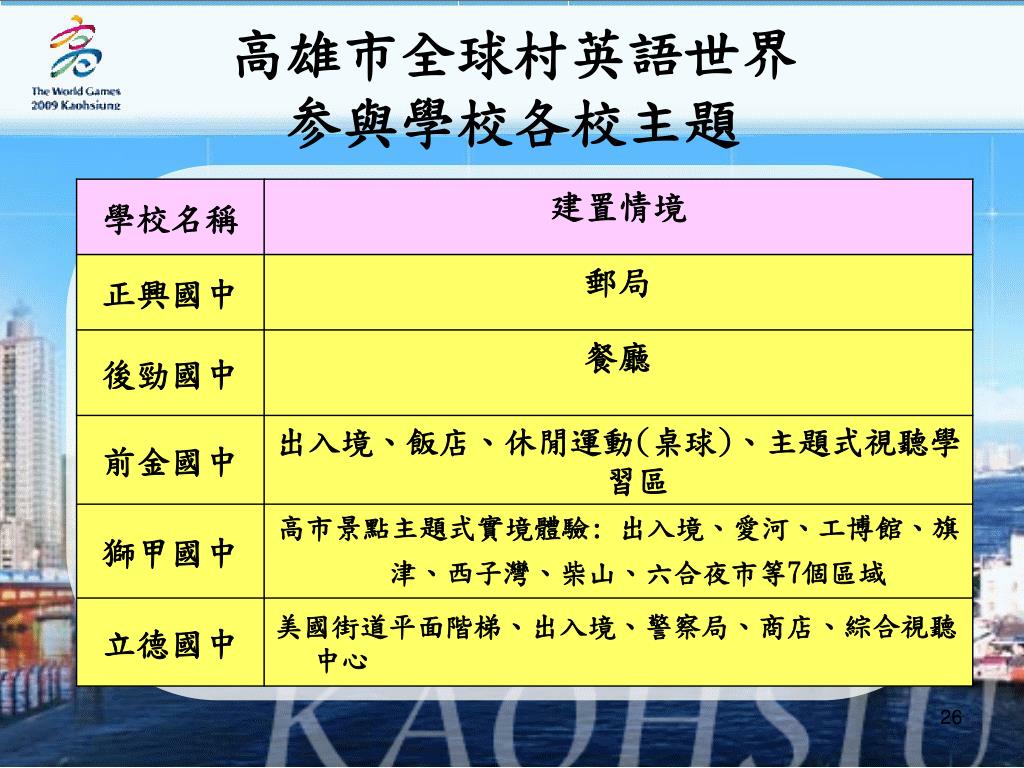 The World Games
2009 Kaohsiung

高雄市全球村英語世界
參與學校各校主題

| 學校名稱 | 建置情境 |
|---|---|
| 正興國中 | 郵局 |
| 後勁國中 | 餐廳 |
| 前金國中 | 出入境、飯店、休閒運動(桌球)、主題式視聽學習區 |
| 獅甲國中 | 高市景點主題式實境體驗: 出入境、愛河、工博館、旗津、西子灣、柴山、六合夜市等7個區域 |
| 立德國中 | 美國街道平面階梯、出入境、警察局、商店、綜合視聽中心 |

KAOHSIU

26